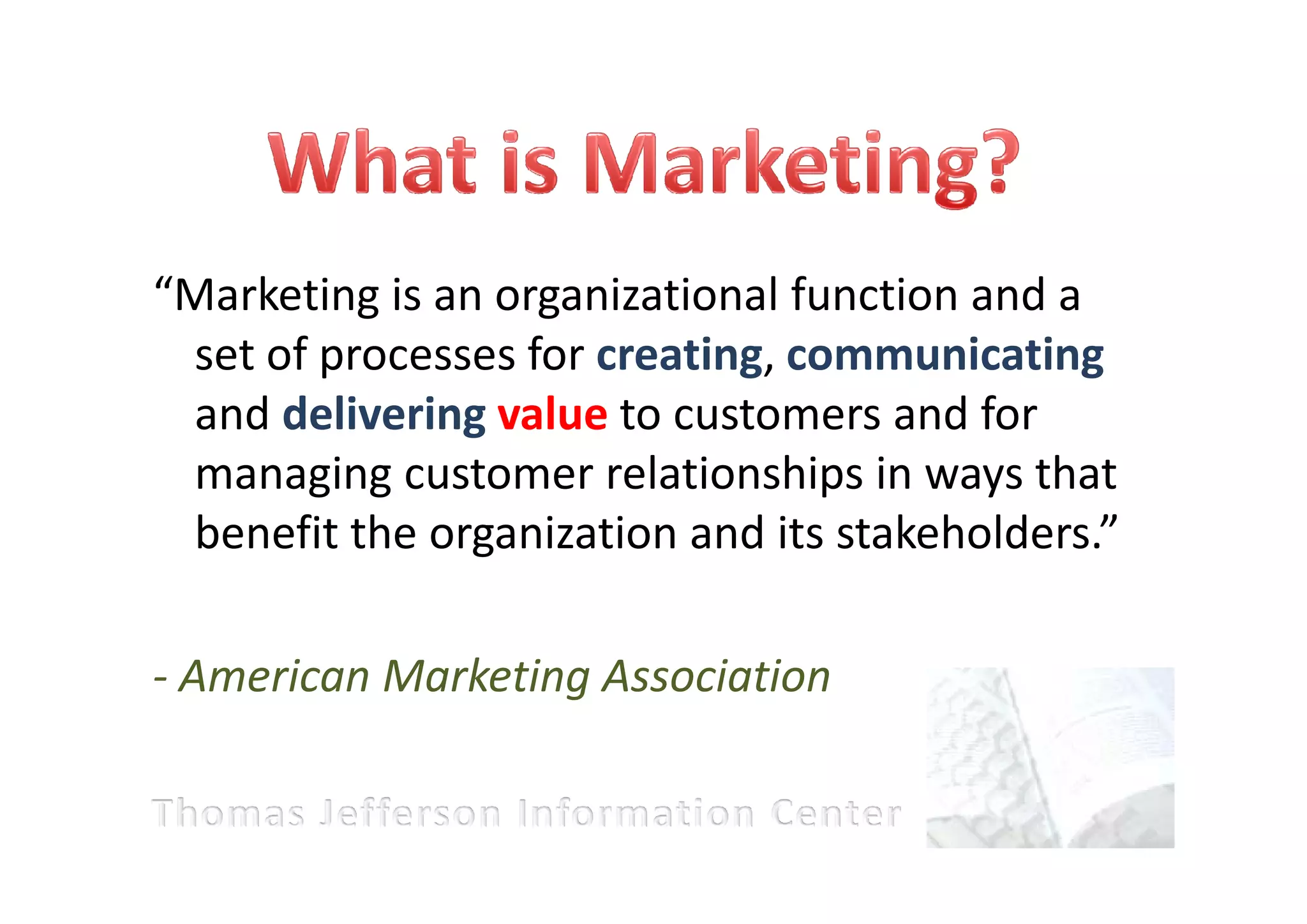 What is Marketing?

“Marketing is an organizational function and a set of processes for creating, communicating and delivering value to customers and for managing customer relationships in ways that benefit the organization and its stakeholders.”

- American Marketing Association

Thomas Jefferson Information Center